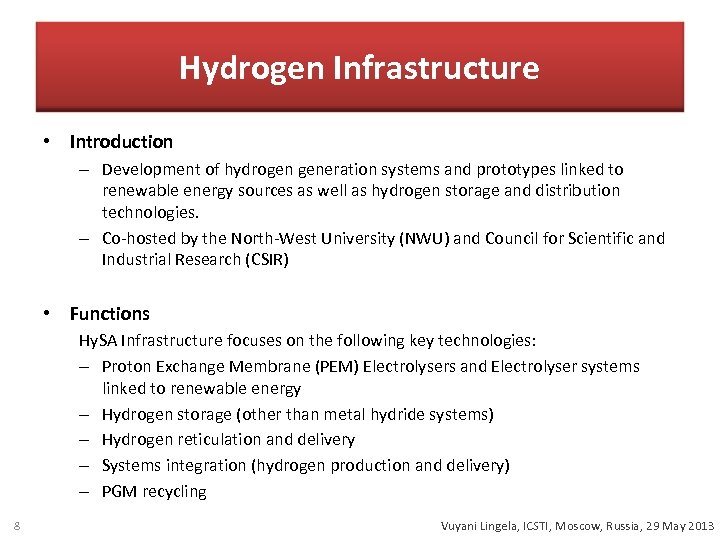 Hydrogen Infrastructure

• Introduction
– Development of hydrogen generation systems and prototypes linked to renewable energy sources as well as hydrogen storage and distribution technologies.
– Co-hosted by the North-West University (NWU) and Council for Scientific and Industrial Research (CSIR)

• Functions
HySA Infrastructure focuses on the following key technologies:
– Proton Exchange Membrane (PEM) Electrolysers and Electrolyser systems linked to renewable energy
– Hydrogen storage (other than metal hydride systems)
– Hydrogen reticulation and delivery
– Systems integration (hydrogen production and delivery)
– PGM recycling

8

Vuyani Lingela, ICSTI, Moscow, Russia, 29 May 2013